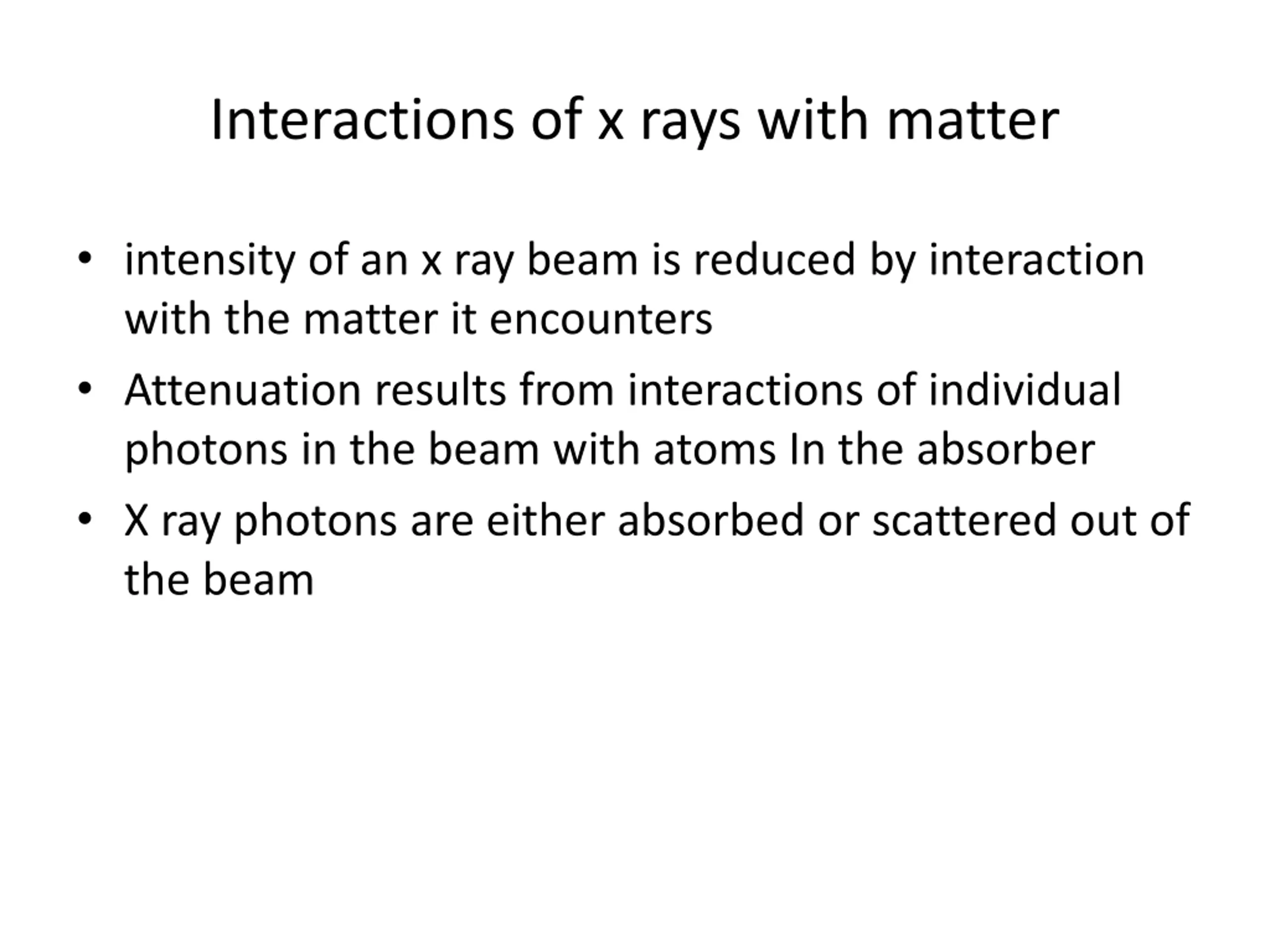 Interactions of x rays with matter

• intensity of an x ray beam is reduced by interaction with the matter it encounters
• Attenuation results from interactions of individual photons in the beam with atoms In the absorber
• X ray photons are either absorbed or scattered out of the beam